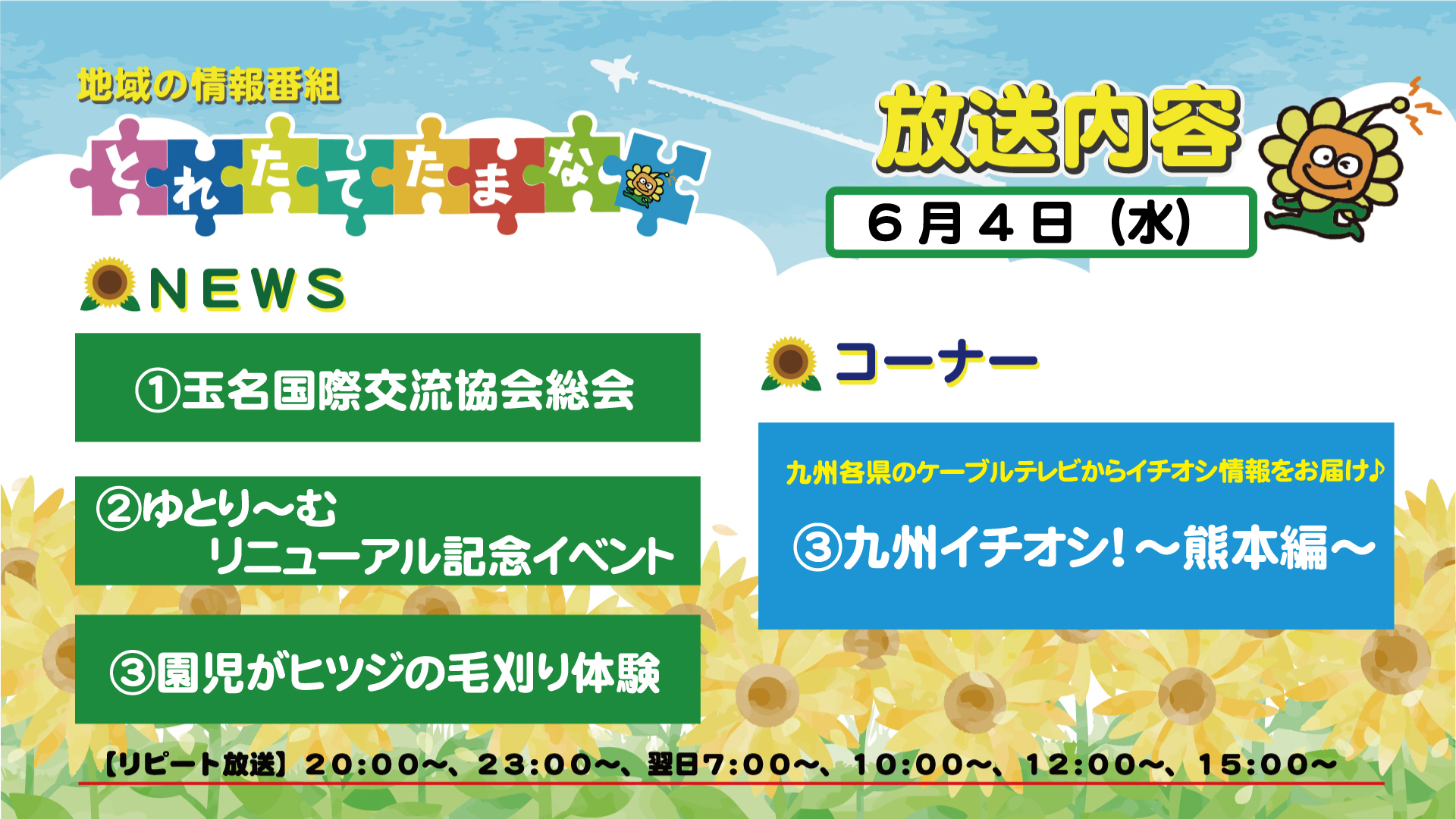 地域の情報番組

とれたてたまな

放送内容

６月４日（水）

NEWS

①玉名国際交流協会総会

②ゆとり～む
リニューアル記念イベント

③園児がヒツジの毛刈り体験

コーナー

九州各県のケーブルテレビからイチオシ情報をお届け♪

③九州イチオシ！～熊本編～

【リピート放送】20:00～、23:00～、翌日7:00～、10:00～、12:00～、15:00～